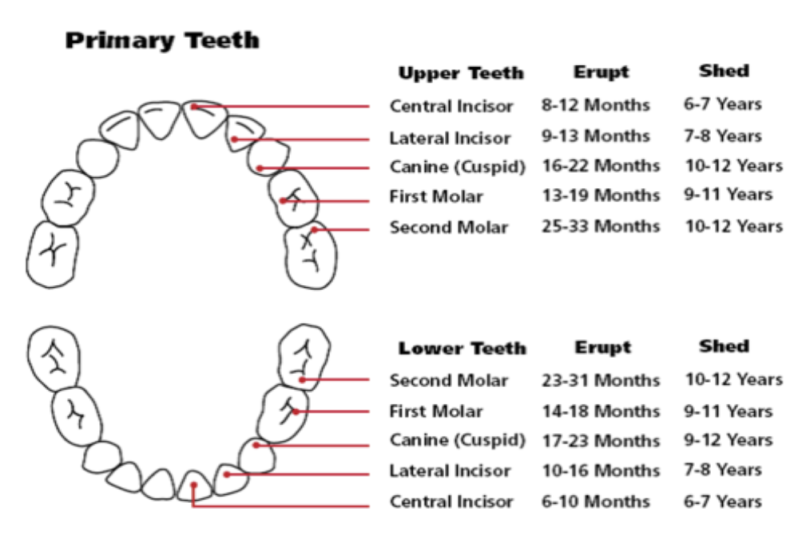 Primary Teeth

| Upper Teeth | Erupt | Shed |
|---|---|---|
| Central Incisor | 8-12 Months | 6-7 Years |
| Lateral Incisor | 9-13 Months | 7-8 Years |
| Canine (Cuspid) | 16-22 Months | 10-12 Years |
| First Molar | 13-19 Months | 9-11 Years |
| Second Molar | 25-33 Months | 10-12 Years |

| Lower Teeth | Erupt | Shed |
|---|---|---|
| Second Molar | 23-31 Months | 10-12 Years |
| First Molar | 14-18 Months | 9-11 Years |
| Canine (Cuspid) | 17-23 Months | 9-12 Years |
| Lateral Incisor | 10-16 Months | 7-8 Years |
| Central Incisor | 6-10 Months | 6-7 Years |